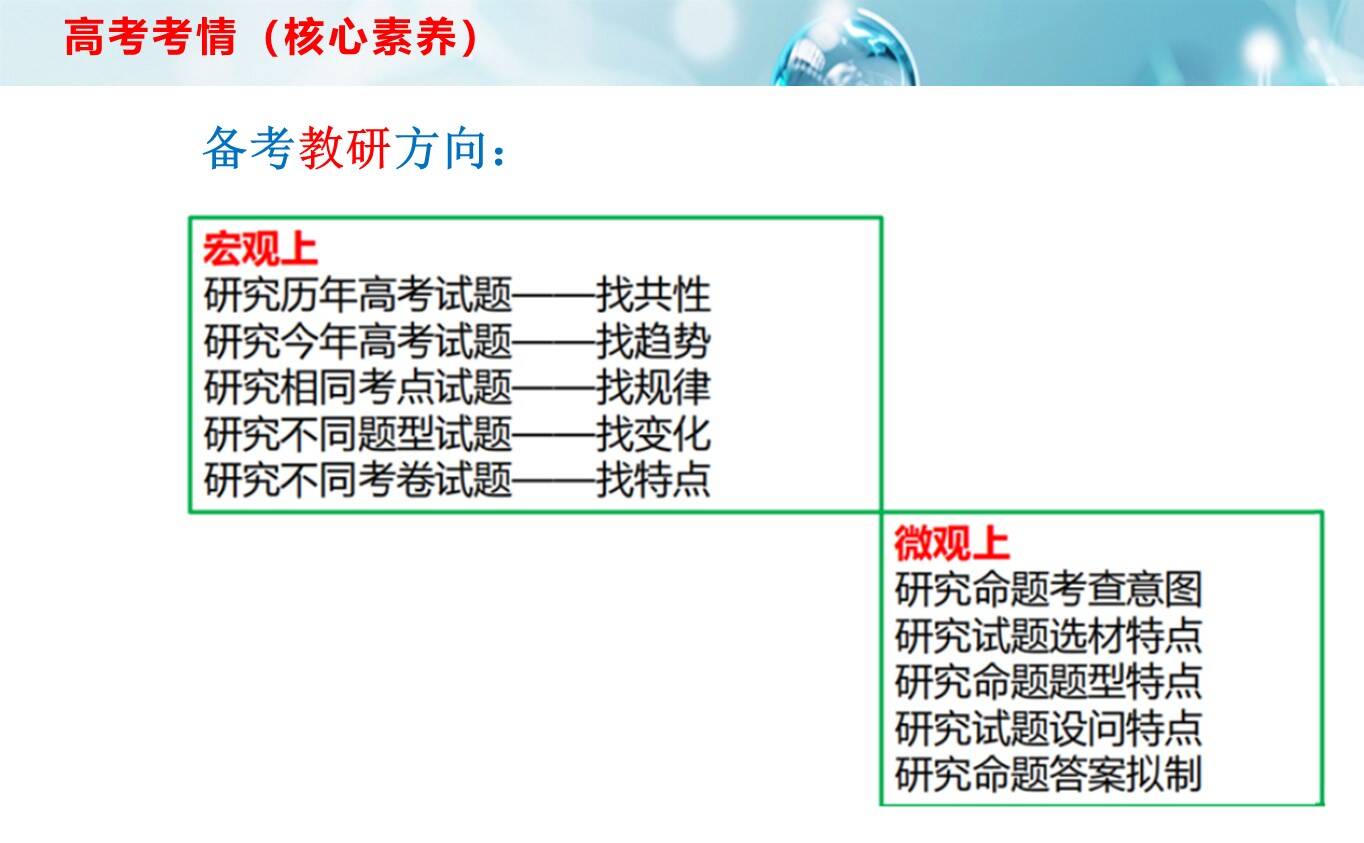 高考考情（核心素养）

备考教研方向：

宏观上
研究历年高考试题——找共性
研究今年高考试题——找趋势
研究相同考点试题——找规律
研究不同题型试题——找变化
研究不同考卷试题——找特点

微观上
研究命题考查意图
研究试题选材特点
研究命题题型特点
研究试题设问特点
研究命题答案拟制